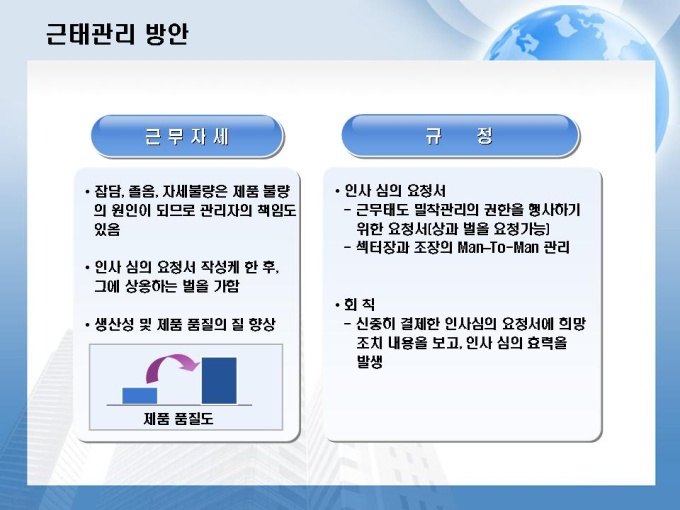 근태관리 방안

근 무 자 세

• 잡담, 졸음, 자세불량은 제품 불량의 원인이 되므로 관리자의 책임도 있음

• 인사 심의 요청서 작성케 한 후, 그에 상응하는 벌을 가함

• 생산성 및 제품 품질의 질 향상

제품 품질도

규 정

• 인사 심의 요청서
- 근무태도 밀착관리의 권한을 행사하기 위한 요청서(상과 벌을 요청가능)
- 섹터장과 조장의 Man-To-Man 관리

• 회 칙
- 신중히 결제한 인사심의 요청서에 희망 조치 내용을 보고, 인사 심의 효력을 발생